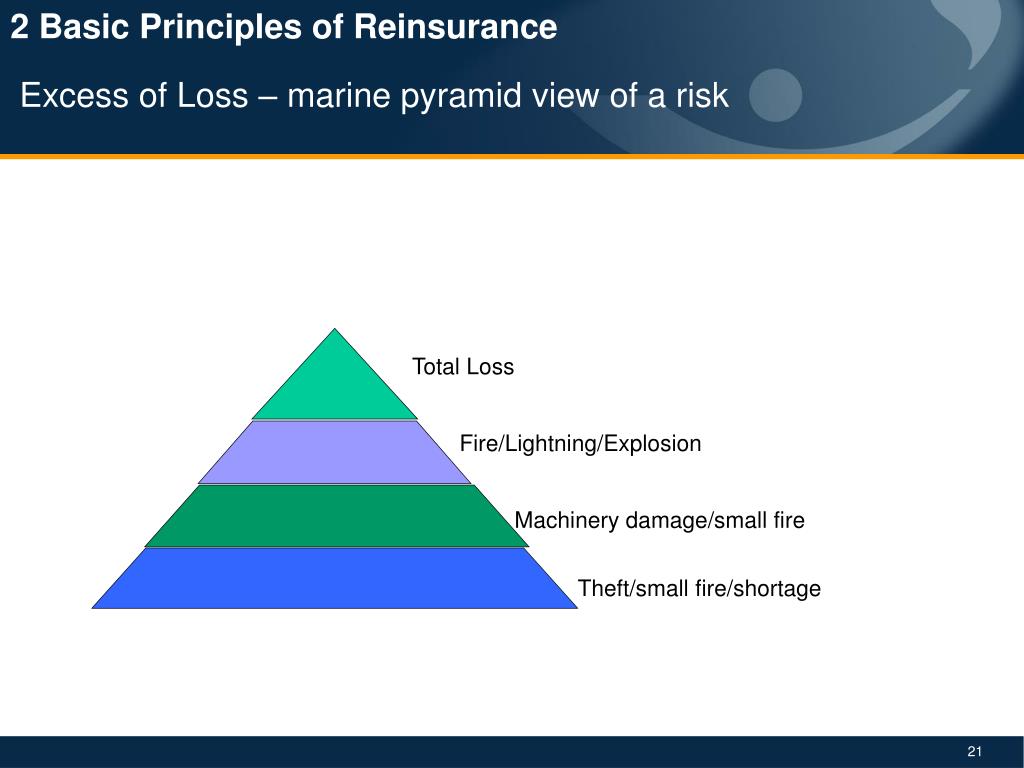 2 Basic Principles of Reinsurance

Excess of Loss – marine pyramid view of a risk

Total Loss

Fire/Lightning/Explosion

Machinery damage/small fire

Theft/small fire/shortage

21